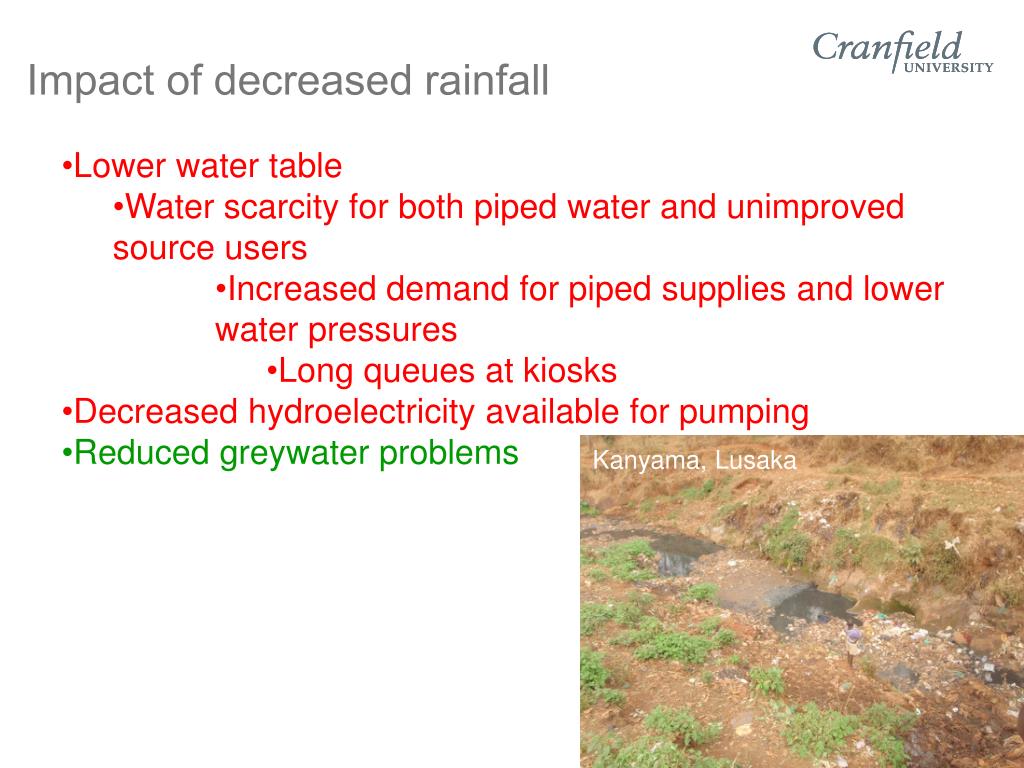 Cranfield
UNIVERSITY

Impact of decreased rainfall

•Lower water table
•Water scarcity for both piped water and unimproved source users
•Increased demand for piped supplies and lower water pressures
•Long queues at kiosks
•Decreased hydroelectricity available for pumping
•Reduced greywater problems

Kanyama, Lusaka